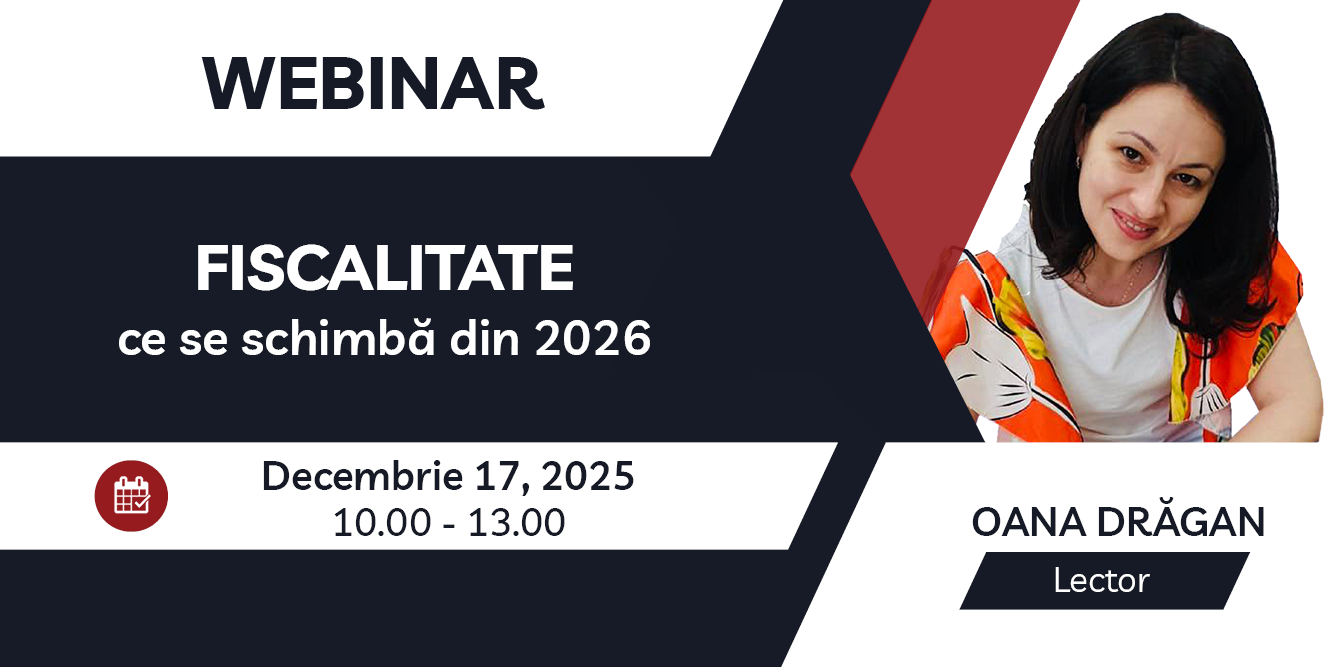 WEBINAR

FISCALITATE
ce se schimbă din 2026

Decembrie 17, 2025
10.00 - 13.00

OANA DRĂGAN
Lector